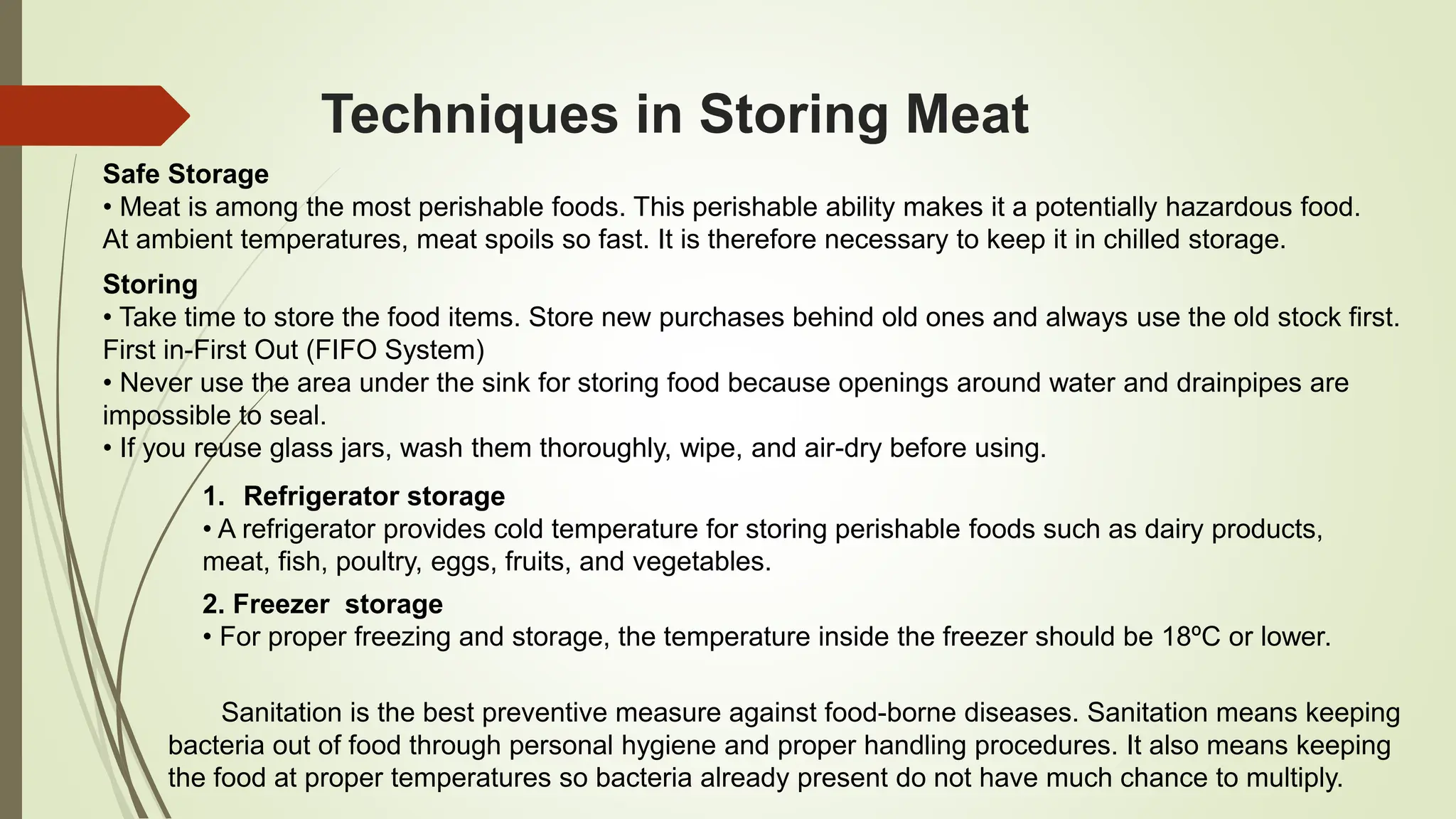 Techniques in Storing Meat

Safe Storage
• Meat is among the most perishable foods. This perishable ability makes it a potentially hazardous food. At ambient temperatures, meat spoils so fast. It is therefore necessary to keep it in chilled storage.

Storing
• Take time to store the food items. Store new purchases behind old ones and always use the old stock first. First in-First Out (FIFO System)
• Never use the area under the sink for storing food because openings around water and drainpipes are impossible to seal.
• If you reuse glass jars, wash them thoroughly, wipe, and air-dry before using.

1. Refrigerator storage
• A refrigerator provides cold temperature for storing perishable foods such as dairy products, meat, fish, poultry, eggs, fruits, and vegetables.

2. Freezer storage
• For proper freezing and storage, the temperature inside the freezer should be 18ºC or lower.

Sanitation is the best preventive measure against food-borne diseases. Sanitation means keeping bacteria out of food through personal hygiene and proper handling procedures. It also means keeping the food at proper temperatures so bacteria already present do not have much chance to multiply.